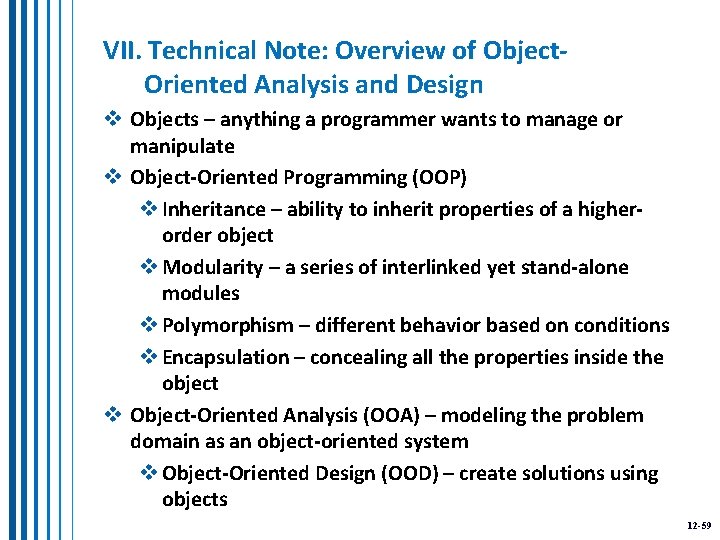 VII. Technical Note: Overview of Object-Oriented Analysis and Design

❖ Objects – anything a programmer wants to manage or manipulate

❖ Object-Oriented Programming (OOP)

❖ Inheritance – ability to inherit properties of a higher-order object

❖ Modularity – a series of interlinked yet stand-alone modules

❖ Polymorphism – different behavior based on conditions

❖ Encapsulation – concealing all the properties inside the object

❖ Object-Oriented Analysis (OOA) – modeling the problem domain as an object-oriented system

❖ Object-Oriented Design (OOD) – create solutions using objects

12-59